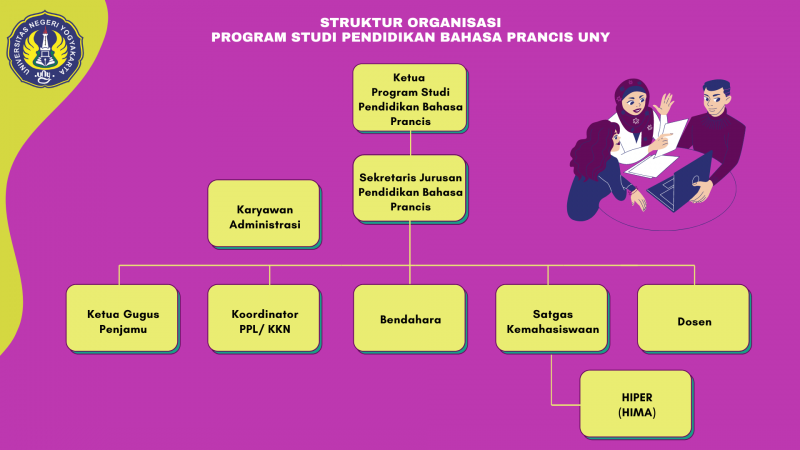 UNIVERSITAS NEGERI YOGYAKARTA

STRUKTUR ORGANISASI
PROGRAM STUDI PENDIDIKAN BAHASA PRANCIS UNY

Ketua
Program Studi
Pendidikan Bahasa
Prancis

Sekretaris Jurusan
Pendidikan Bahasa
Prancis

Karyawan
Administrasi

Ketua Gugus
Penjamu

Koordinator
PPL/ KKN

Bendahara

Satgas
Kemahasiswaan

Dosen

HIPER
(HIMA)